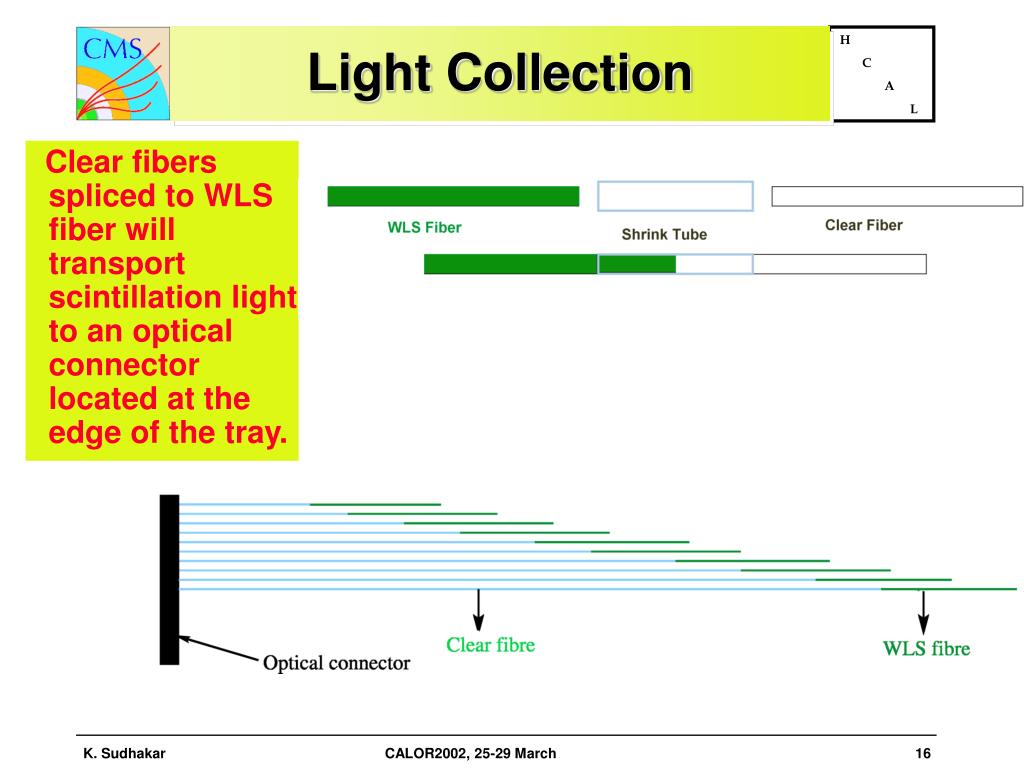 CMS

Light Collection

H
C
A
L

Clear fibers spliced to WLS fiber will transport scintillation light to an optical connector located at the edge of the tray.

WLS Fiber

Shrink Tube

Clear Fiber

Optical connector

Clear fibre

WLS fibre

K. Sudhakar

CALOR2002, 25-29 March

16